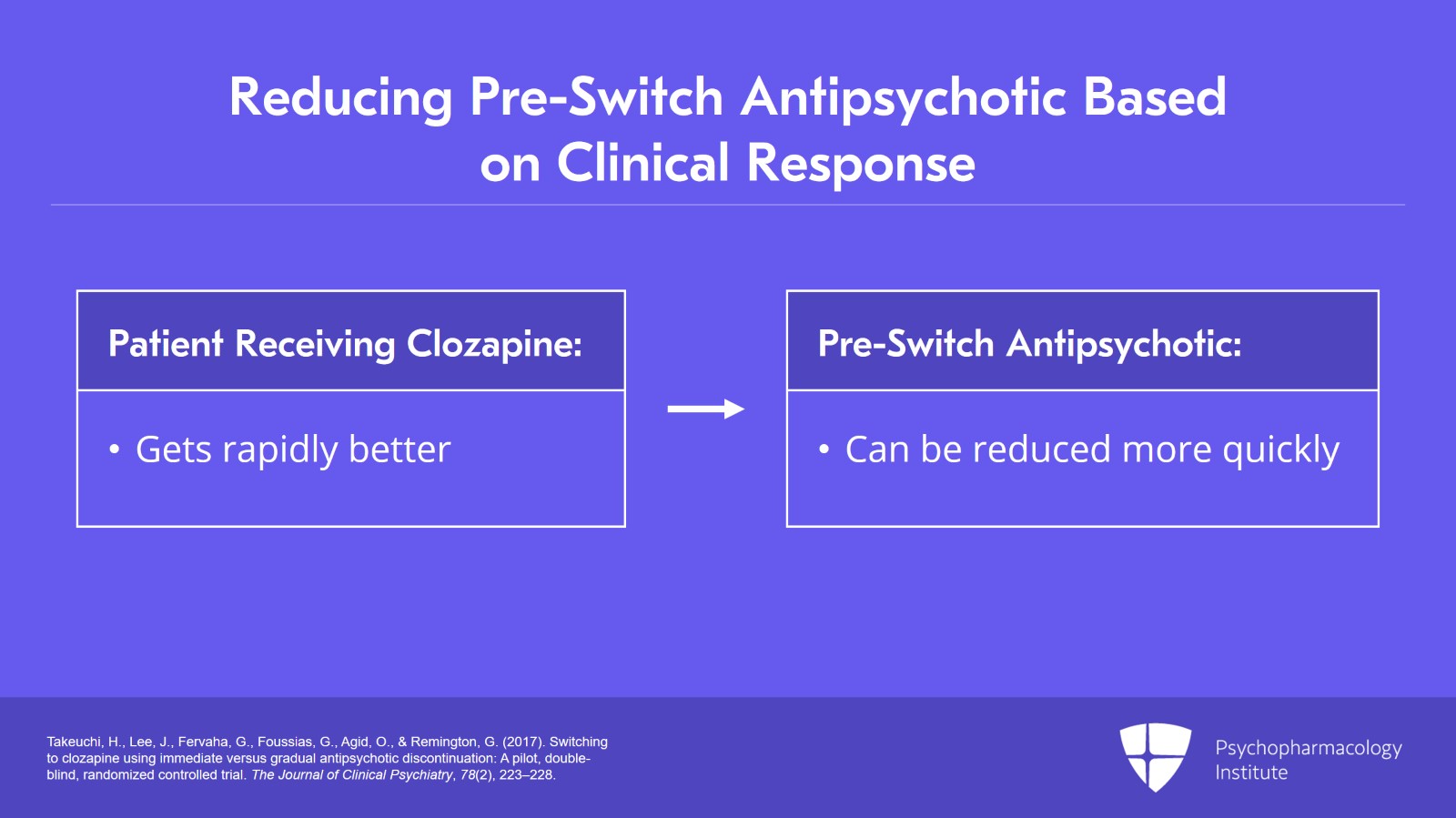 Reducing Pre-Switch Antipsychotic Based on Clinical Response

Patient Receiving Clozapine:

• Gets rapidly better

Pre-Switch Antipsychotic:

• Can be reduced more quickly

Takeuchi, H., Lee, J., Fervaha, G., Foussias, G., Agid, O., & Remington, G. (2017). Switching to clozapine using immediate versus gradual antipsychotic discontinuation: A pilot, double-blind, randomized controlled trial. The Journal of Clinical Psychiatry, 78(2), 223–228.

Psychopharmacology Institute